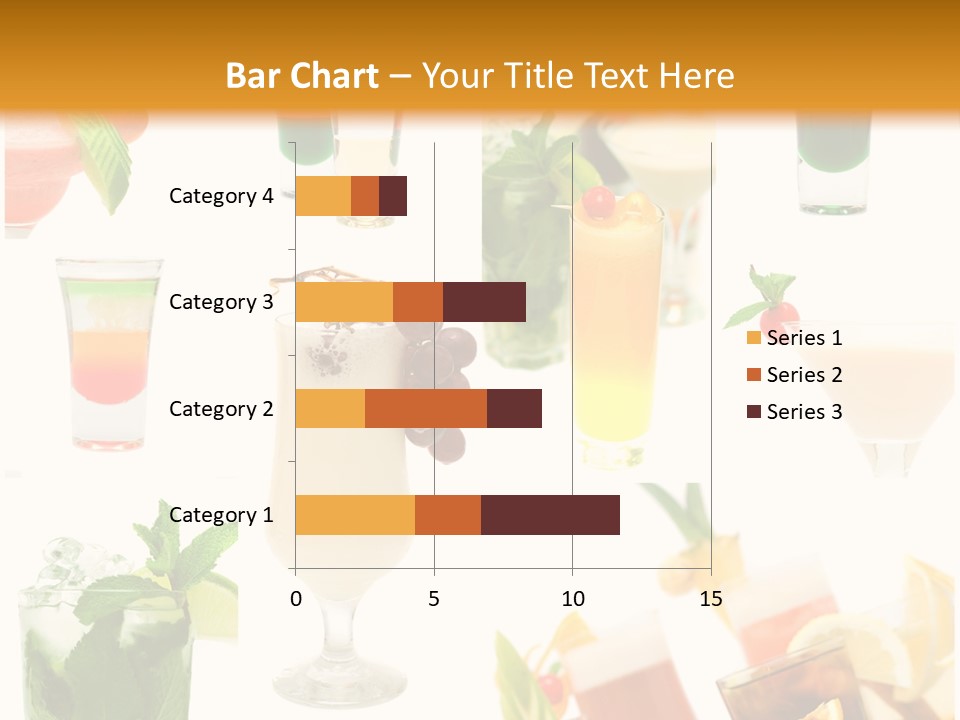 Bar Chart – Your Title Text Here

Category 4
Category 3
Category 2
Category 1

0
5
10
15

Series 1
Series 2
Series 3